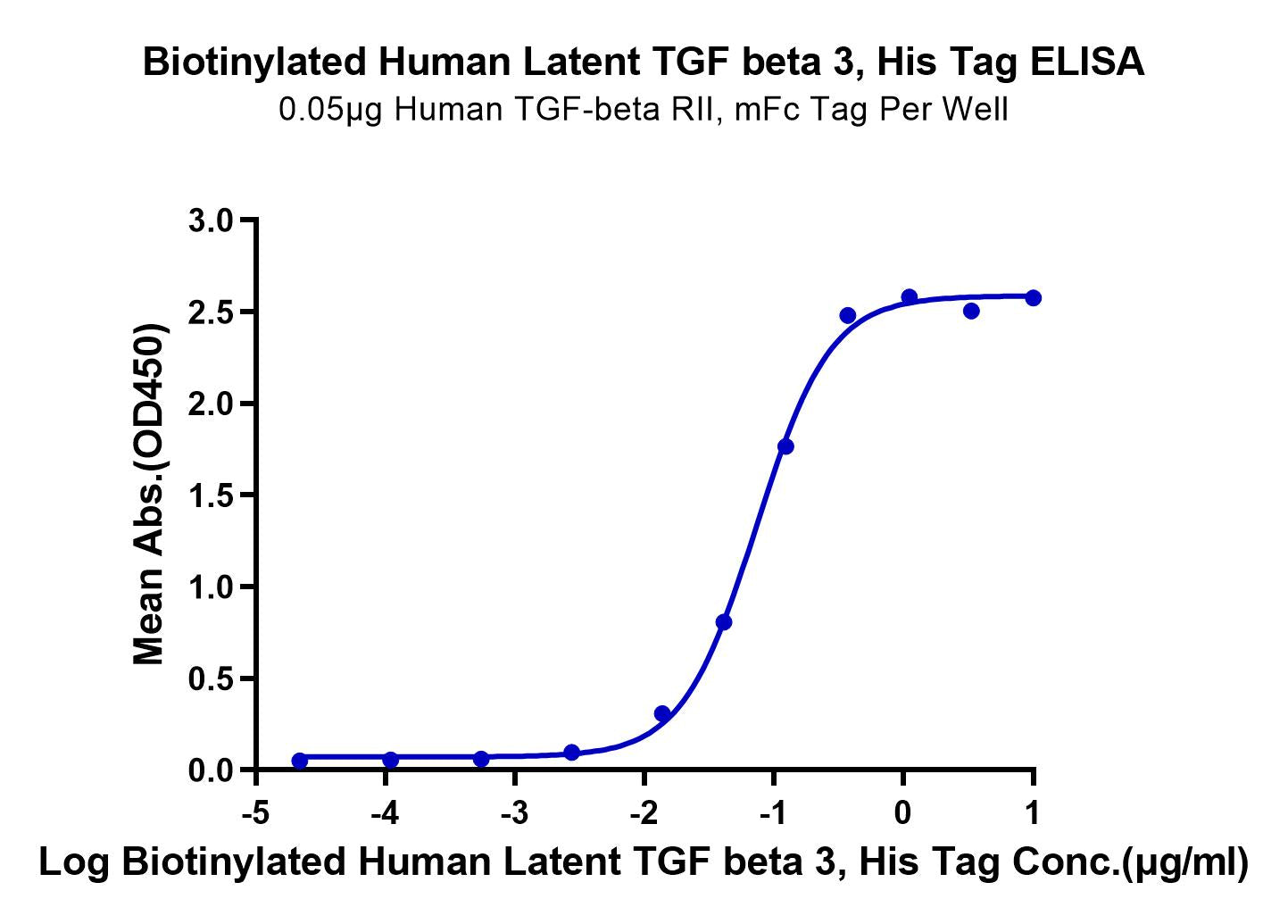 Biotinylated Human Latent TGF beta 3, His Tag ELISA
0.05μg Human TGF-beta RII, mFc Tag Per Well

Mean Abs.(OD450)

3.0
2.5
2.0
1.5
1.0
0.5
0.0

-5
-4
-3
-2
-1
0
1

Log Biotinylated Human Latent TGF beta 3, His Tag Conc.(μg/ml)